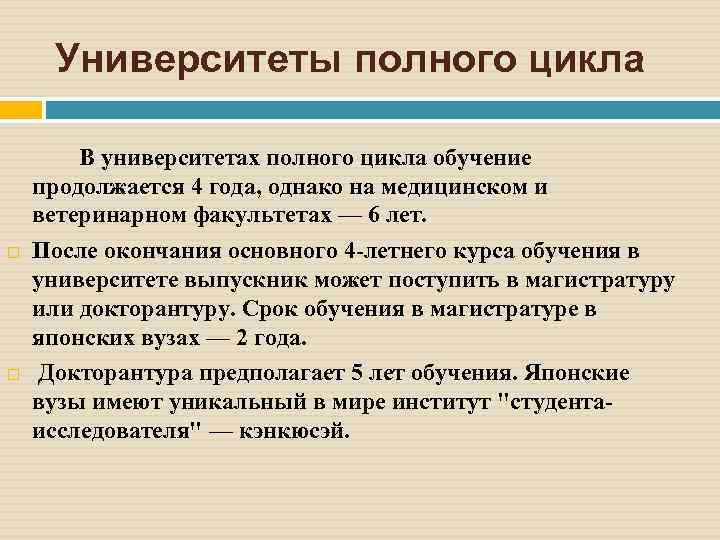 Университеты полного цикла

В университетах полного цикла обучение продолжается 4 года, однако на медицинском и ветеринарном факультетах — 6 лет.

После окончания основного 4-летнего курса обучения в университете выпускник может поступить в магистратуру или докторантуру. Срок обучения в магистратуре в японских вузах — 2 года.

Докторантура предполагает 5 лет обучения. Японские вузы имеют уникальный в мире институт "студента-исследователя" — кэнкюсэй.